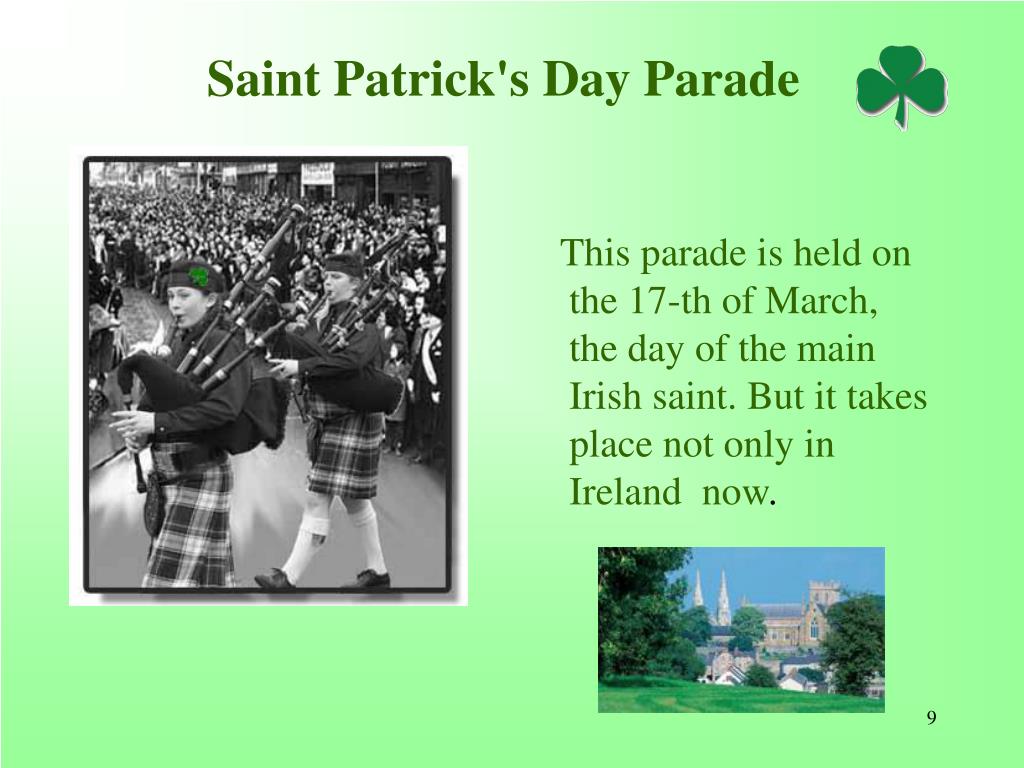 Saint Patrick's Day Parade

This parade is held on the 17-th of March, the day of the main Irish saint. But it takes place not only in Ireland now.

9